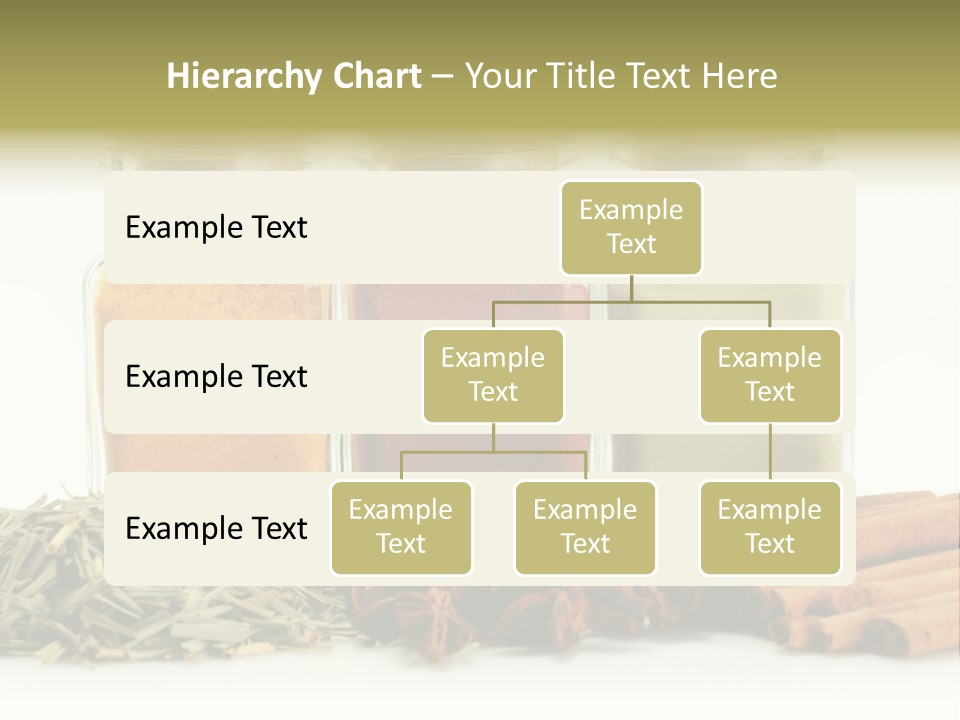 Hierarchy Chart – Your Title Text Here

Example Text

Example Text

Example Text

Example Text

Example Text

Example Text

Example Text

Example Text

Example Text